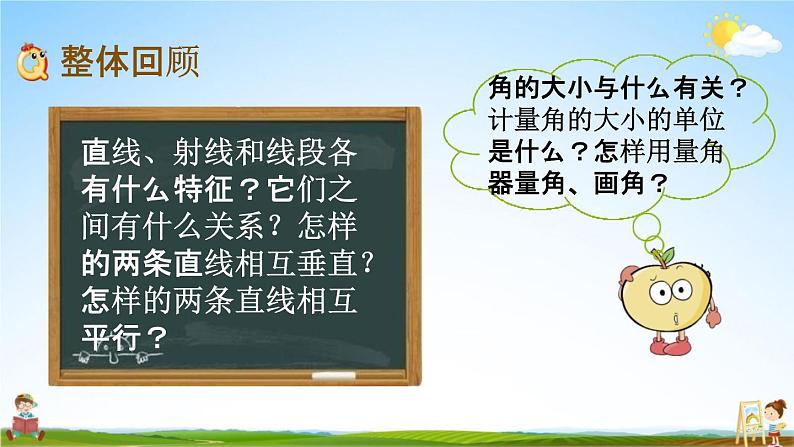 整体回顾

直线、射线和线段各有什么特征？它们之间有什么关系？怎样的两条直线相互垂直？怎样的两条直线相互平行？

角的大小与什么有关？计量角的大小的单位是什么？怎样用量角器量角、画角？